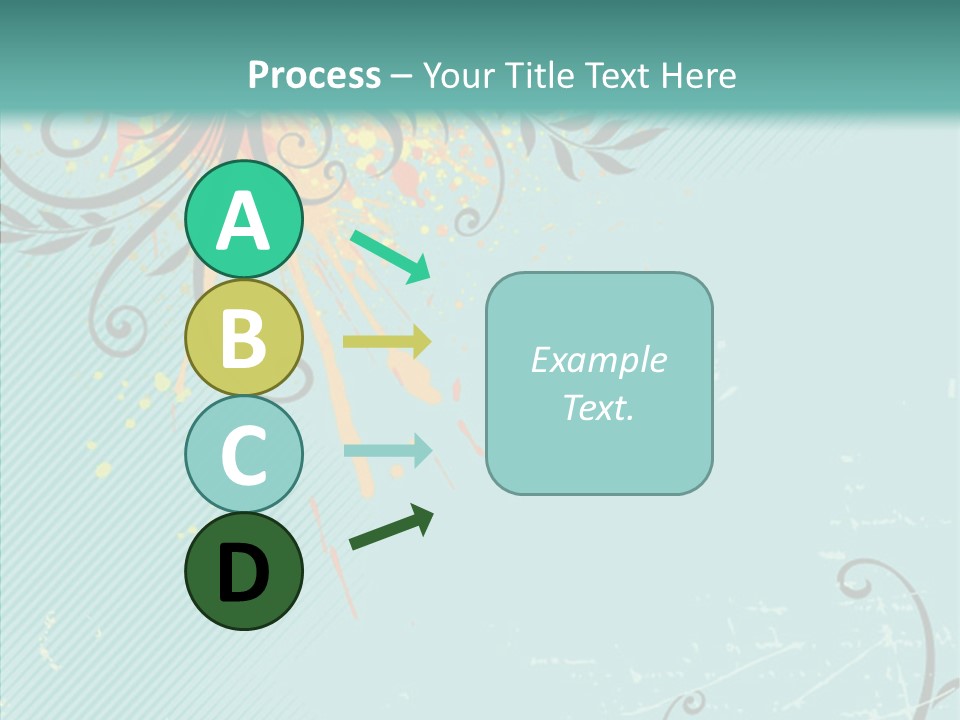 Process – Your Title Text Here

A

B

C

D

Example Text.